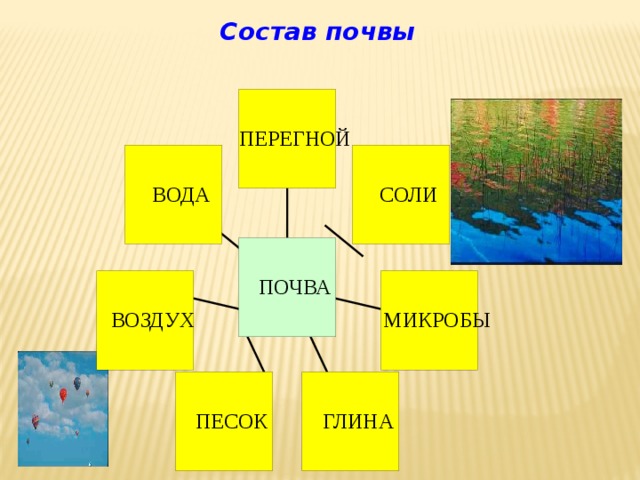 Состав почвы

ПЕРЕГНОЙ

ВОДА

СОЛИ

ПОЧВА

ВОЗДУХ

МИКРОБЫ

ПЕСОК

ГЛИНА